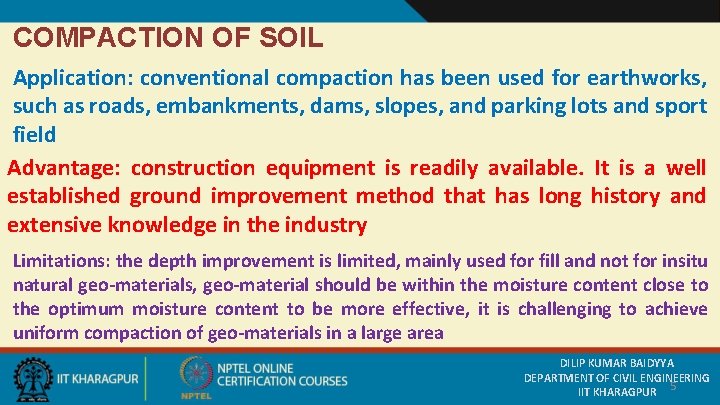 COMPACTION OF SOIL

Application: conventional compaction has been used for earthworks, such as roads, embankments, dams, slopes, and parking lots and sport field

Advantage: construction equipment is readily available. It is a well established ground improvement method that has long history and extensive knowledge in the industry

Limitations: the depth improvement is limited, mainly used for fill and not for insitu natural geo-materials, geo-material should be within the moisture content close to the optimum moisture content to be more effective, it is challenging to achieve uniform compaction of geo-materials in a large area

IIT KHARAGPUR

NPTEL ONLINE CERTIFICATION COURSES

NPTEL

DILIP KUMAR BAIDYYA
DEPARTMENT OF CIVIL ENGINEERING
IIT KHARAGPUR

5